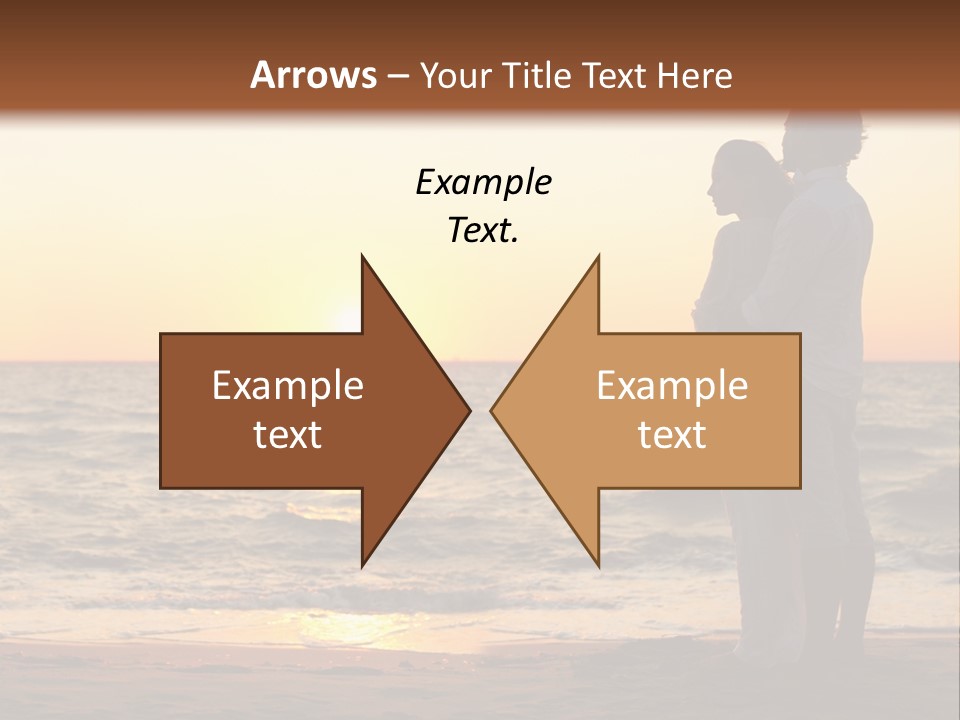 Arrows – Your Title Text Here

Example Text.

Example text

Example text